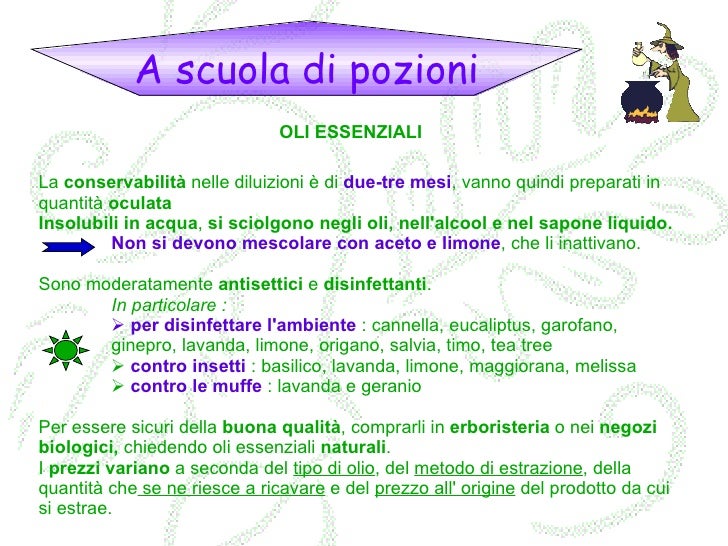 A scuola di pozioni

OLI ESSENZIALI

La conservabilità nelle diluizioni è di due-tre mesi, vanno quindi preparati in quantità oculata
Insolubili in acqua, si sciolgono negli oli, nell'alcool e nel sapone liquido.
Non si devono mescolare con aceto e limone, che li inattivano.

Sono moderatamente antisettici e disinfettanti.
In particolare :
➢ per disinfettare l'ambiente : cannella, eucaliptus, garofano, ginepro, lavanda, limone, origano, salvia, timo, tea tree
➢ contro insetti : basilico, lavanda, limone, maggiorana, melissa
➢ contro le muffe : lavanda e geranio

Per essere sicuri della buona qualità, comprarli in erboristeria o nei negozi biologici, chiedendo oli essenziali naturali.
I prezzi variano a seconda del tipo di olio, del metodo di estrazione, della quantità che se ne riesce a ricavare e del prezzo all' origine del prodotto da cui si estrae.